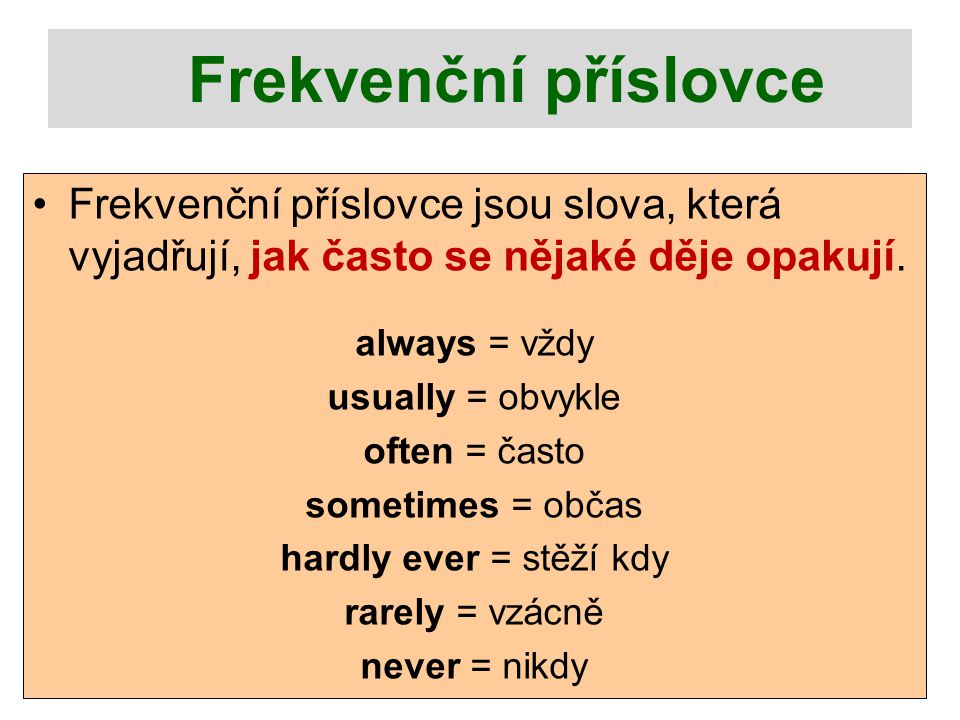 Frekvenční příslovce

• Frekvenční příslovce jsou slova, která vyjadřují, jak často se nějaké děje opakují.

always = vždy
usually = obvykle
often = často
sometimes = občas
hardly ever = stěží kdy
rarely = vzácně
never = nikdy